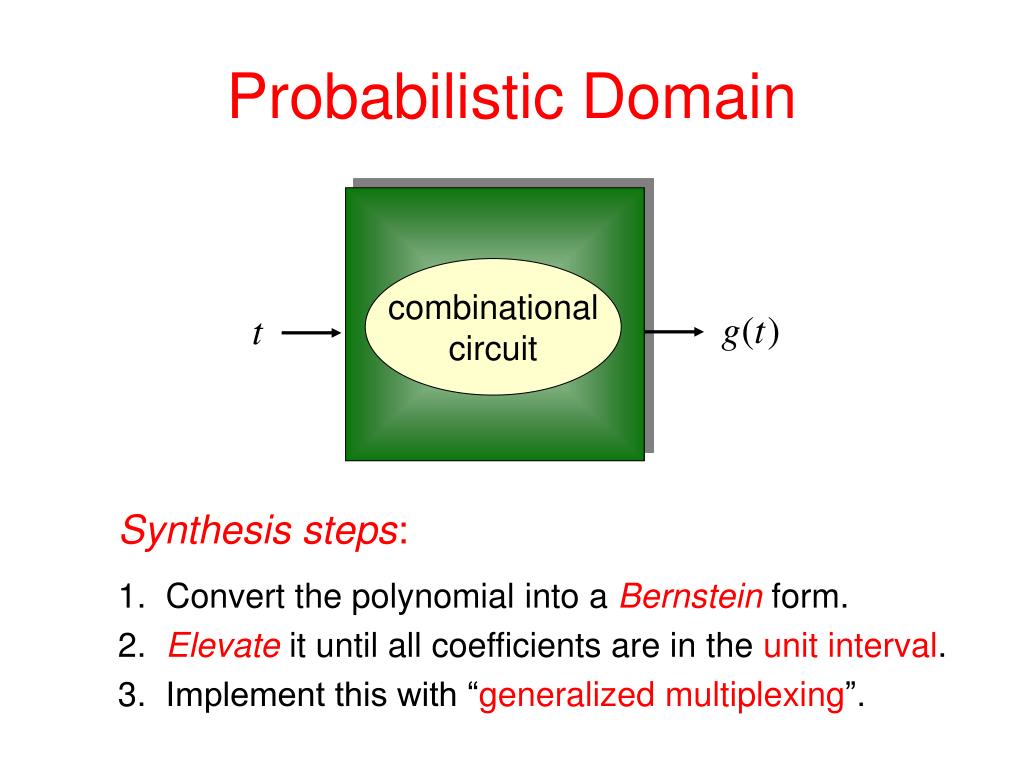 Probabilistic Domain

$t$

combinational circuit

$g(t)$

Synthesis steps:

1. Convert the polynomial into a Bernstein form.
2. Elevate it until all coefficients are in the unit interval.
3. Implement this with “generalized multiplexing”.